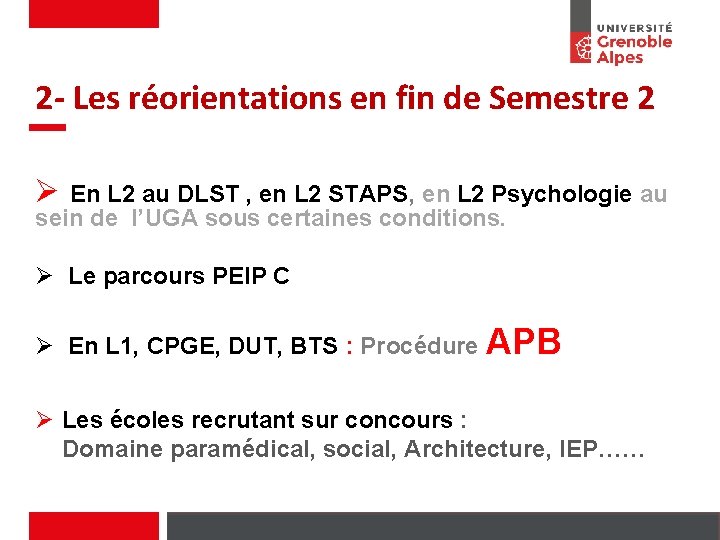 UNIVERSITÉ
Grenoble
Alpes

2- Les réorientations en fin de Semestre 2

➢ En L2 au DLST , en L2 STAPS, en L2 Psychologie au sein de l'UGA sous certaines conditions.

➢ Le parcours PEIP C

➢ En L1, CPGE, DUT, BTS : Procédure APB

➢ Les écoles recrutant sur concours :
Domaine paramédical, social, Architecture, IEP……